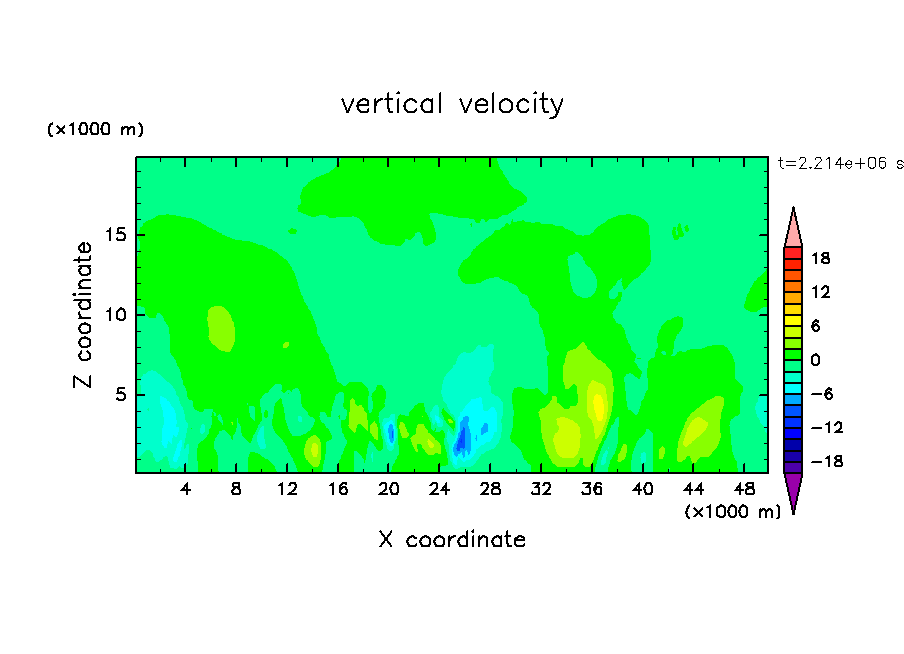 vertical velocity

(×1000 m)

t=2.214e+06 s

Z coordinate

15
10
5

4 8 12 16 20 24 28 32 36 40 44 48

(×1000 m)

X coordinate

18
12
6
0
−6
−12
−18